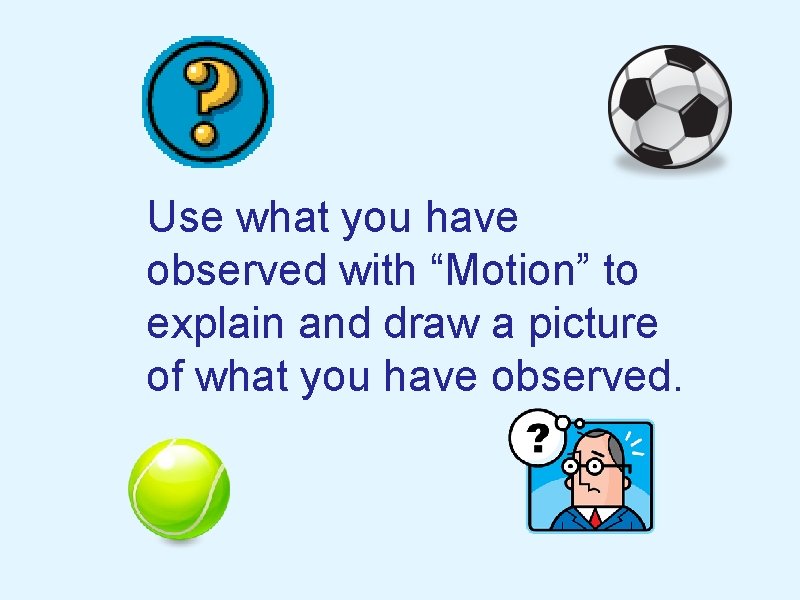 ?

Use what you have observed with “Motion” to explain and draw a picture of what you have observed.

?